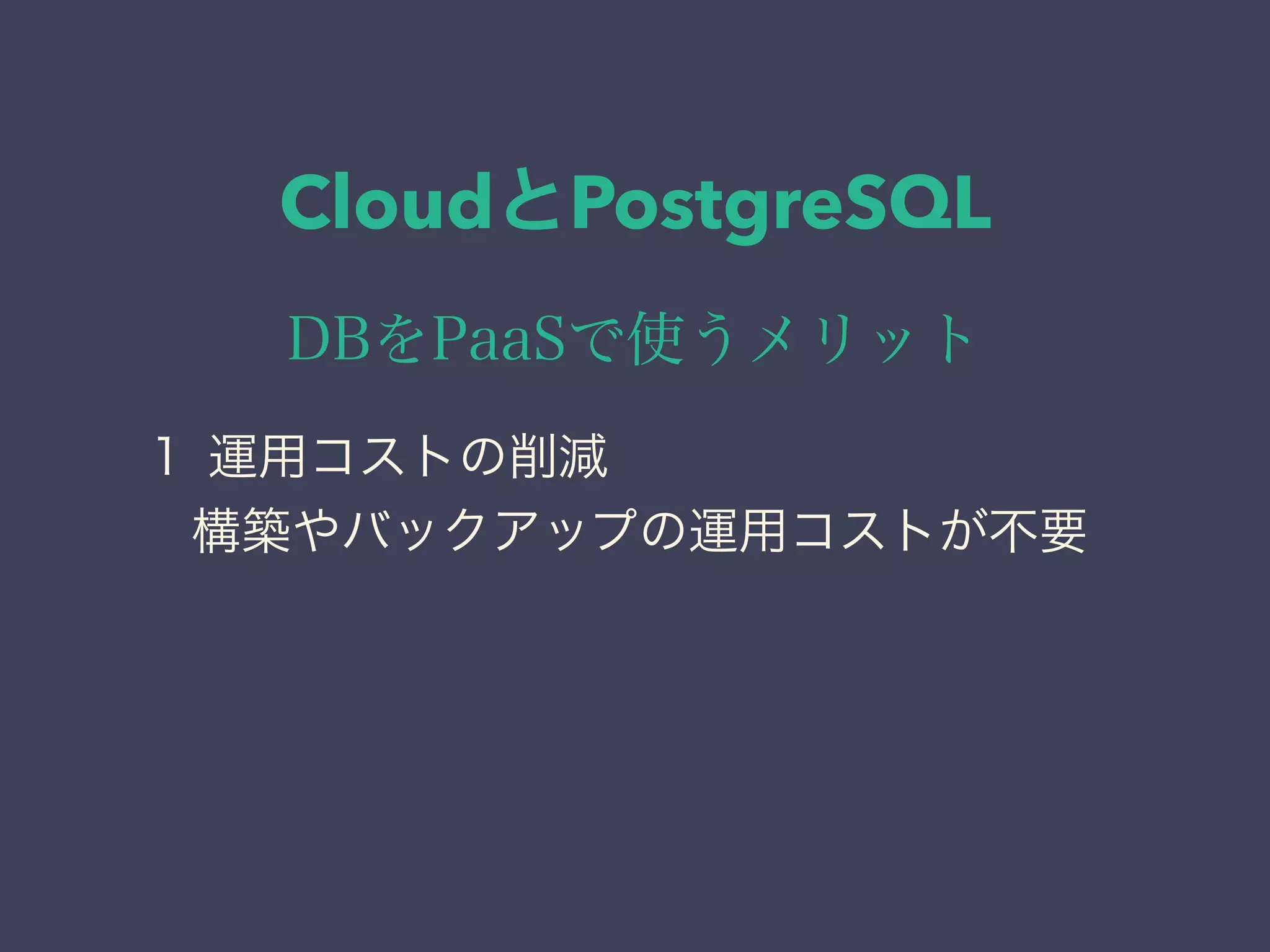 CloudとPostgreSQL

DBをPaaSで使うメリット

１ 運用コストの削減
構築やバックアップの運用コストが不要